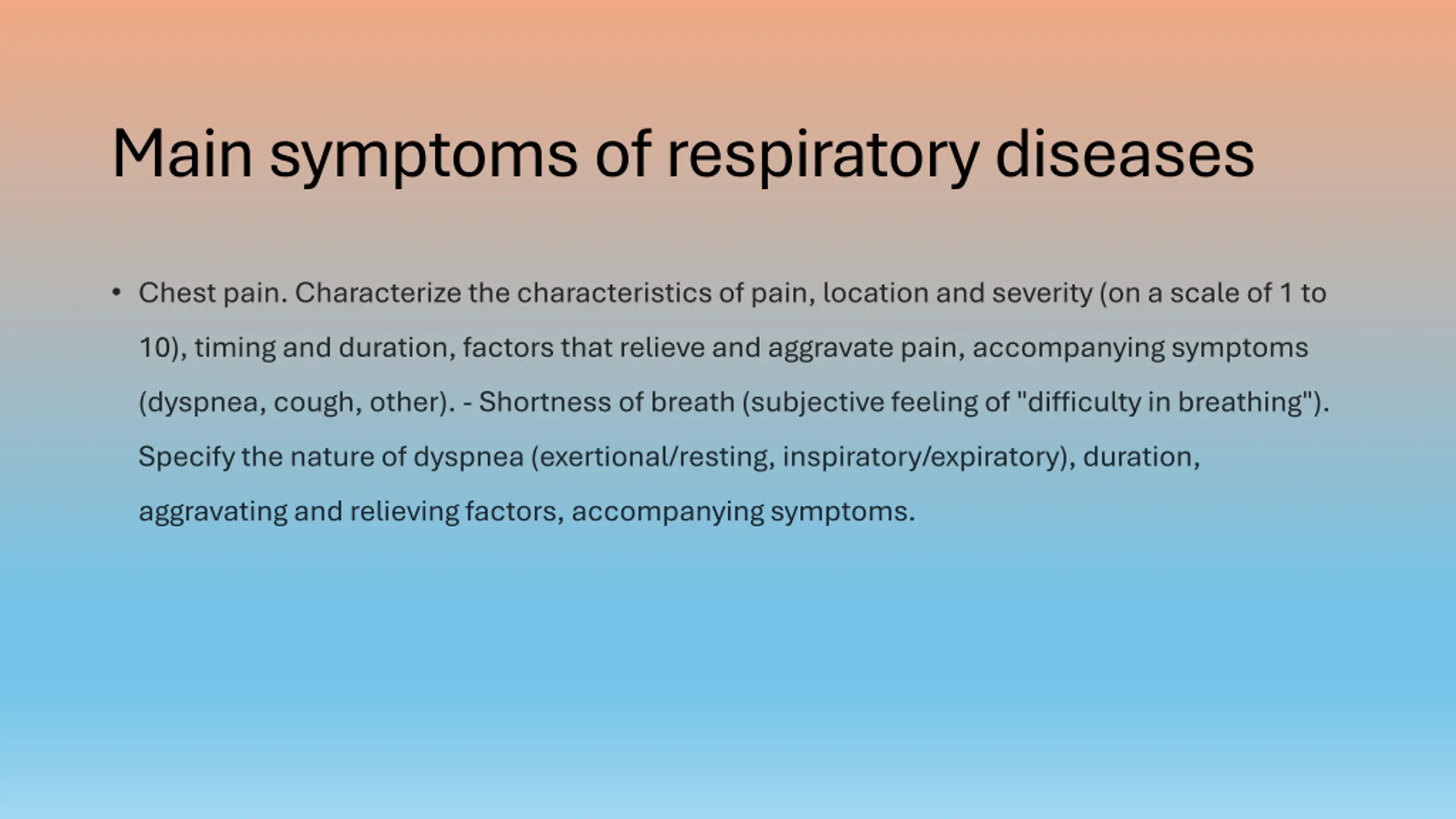 Main symptoms of respiratory diseases

• Chest pain. Characterize the characteristics of pain, location and severity (on a scale of 1 to 10), timing and duration, factors that relieve and aggravate pain, accompanying symptoms (dyspnea, cough, other). - Shortness of breath (subjective feeling of "difficulty in breathing"). Specify the nature of dyspnea (exertional/resting, inspiratory/expiratory), duration, aggravating and relieving factors, accompanying symptoms.